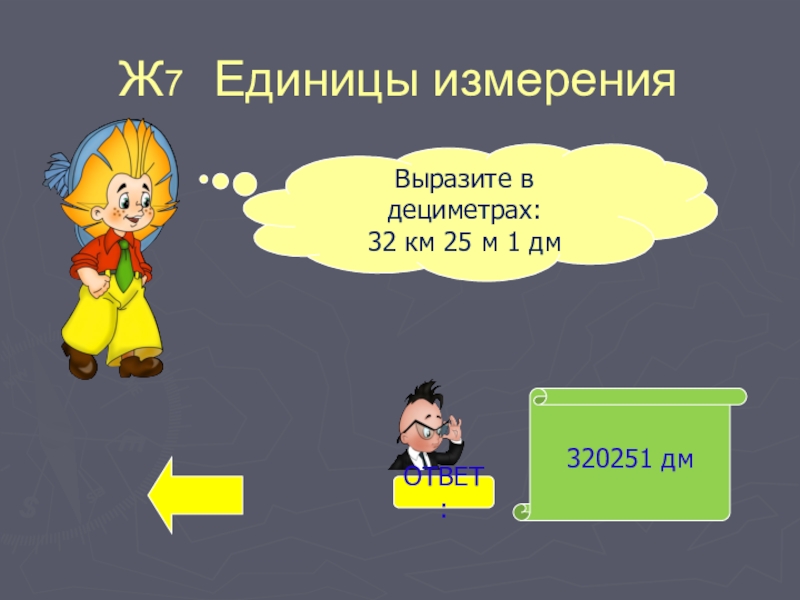 Ж7 Единицы измерения

Выразите в дециметрах:
32 км 25 м 1 дм

ОТВЕТ:

320251 дм